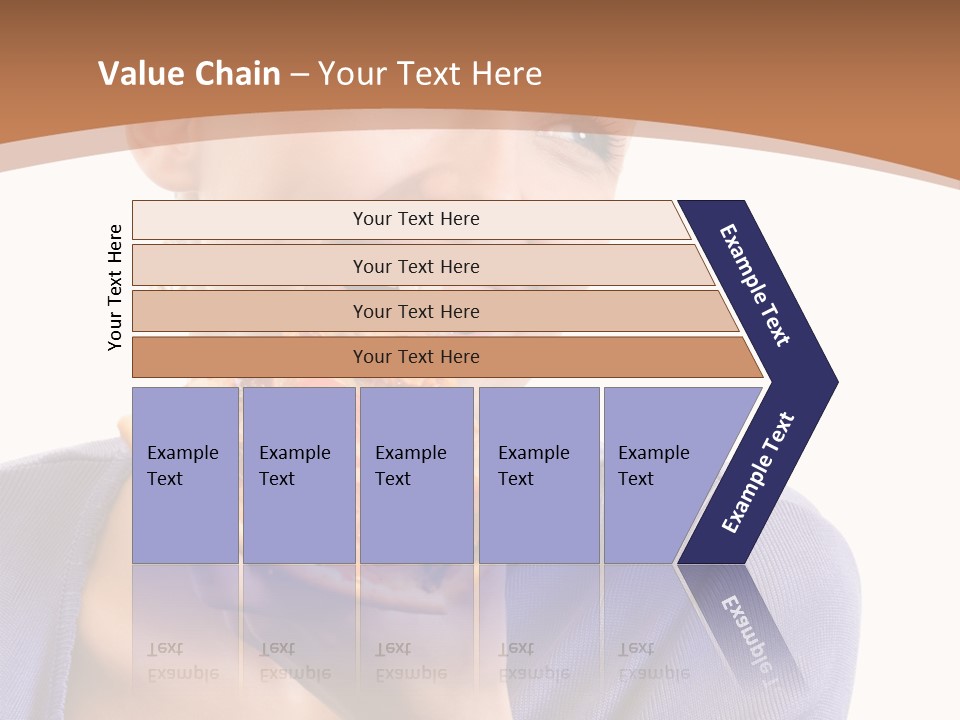 Value Chain – Your Text Here

Your Text Here

Your Text Here

Your Text Here

Your Text Here

Your Text Here

Example Text

Example Text

Example Text

Example Text

Example Text

Example Text

Example Text